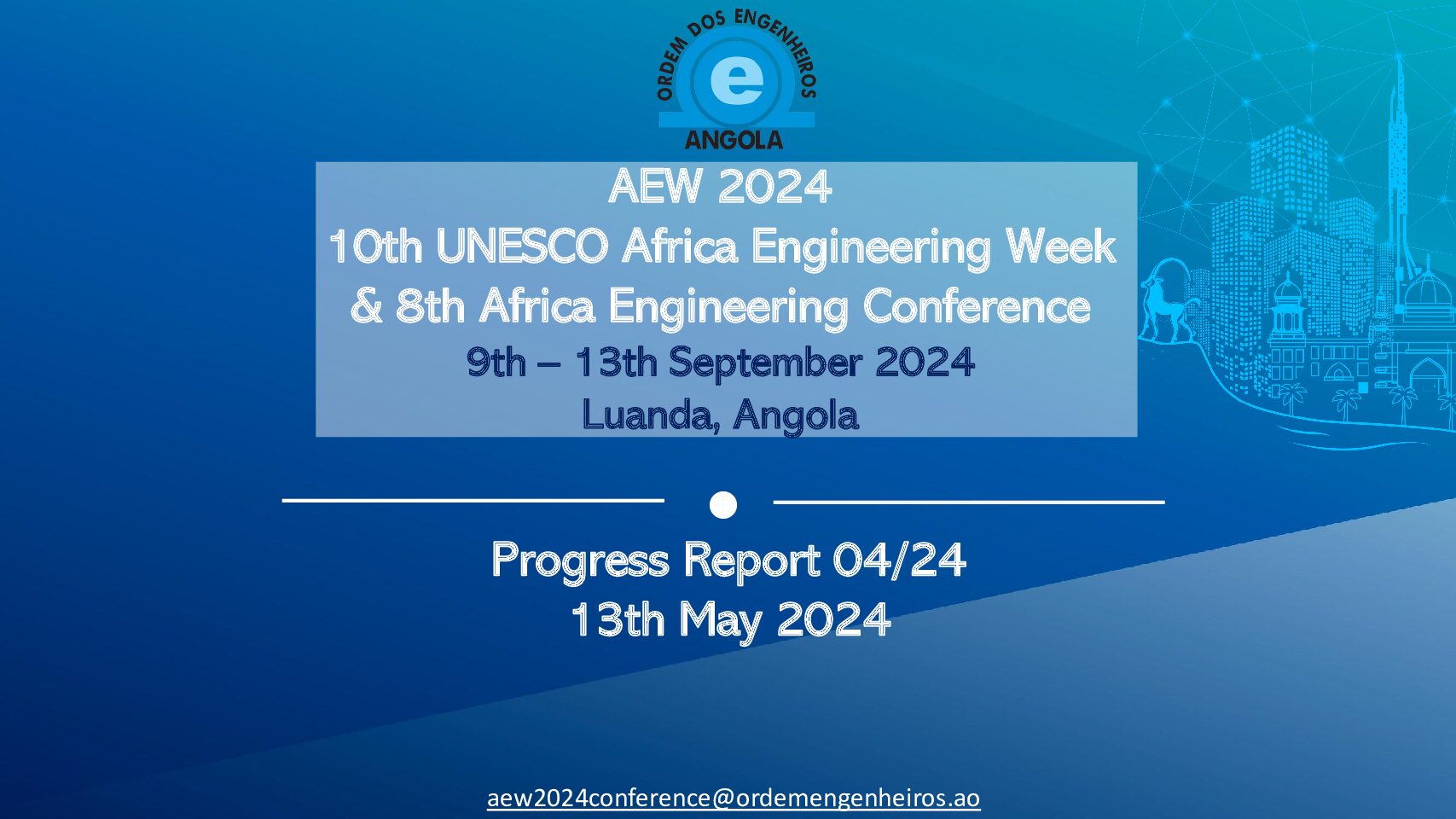 ORDEM DOS ENGENHEIROS
e
ANGOLA

AEW 2024
10th UNESCO Africa Engineering Week
& 8th Africa Engineering Conference
9th – 13th September 2024
Luanda, Angola

Progress Report 04/24
13th May 2024

aew2024conference@ordemengenheiros.ao